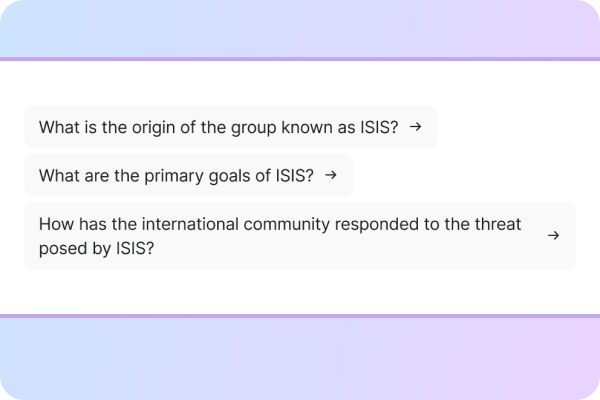 What is the origin of the group known as ISIS? →

What are the primary goals of ISIS? →

How has the international community responded to the threat posed by ISIS? →